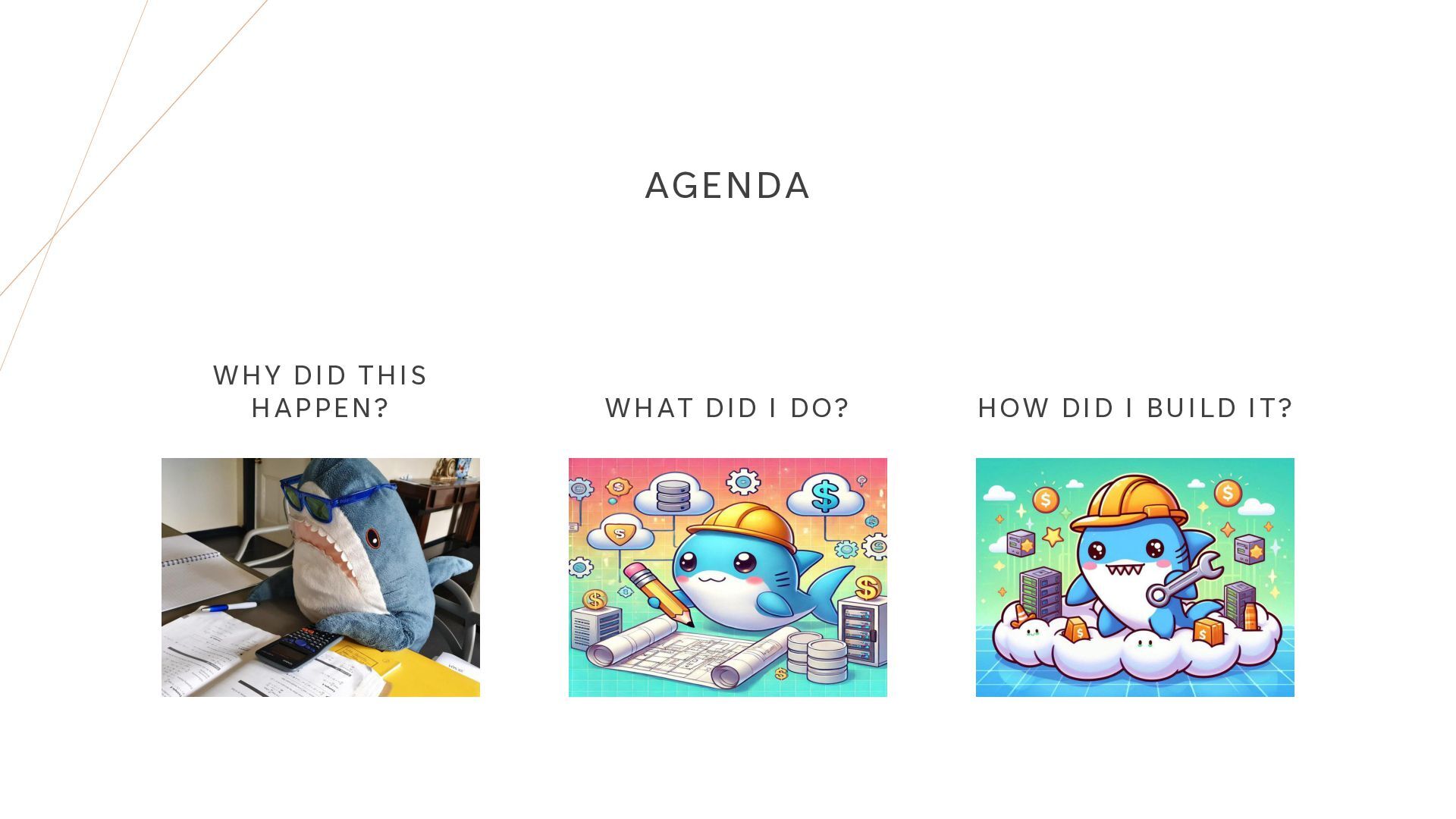 AGENDA

WHY DID THIS HAPPEN?

WHAT DID I DO?

HOW DID I BUILD IT?